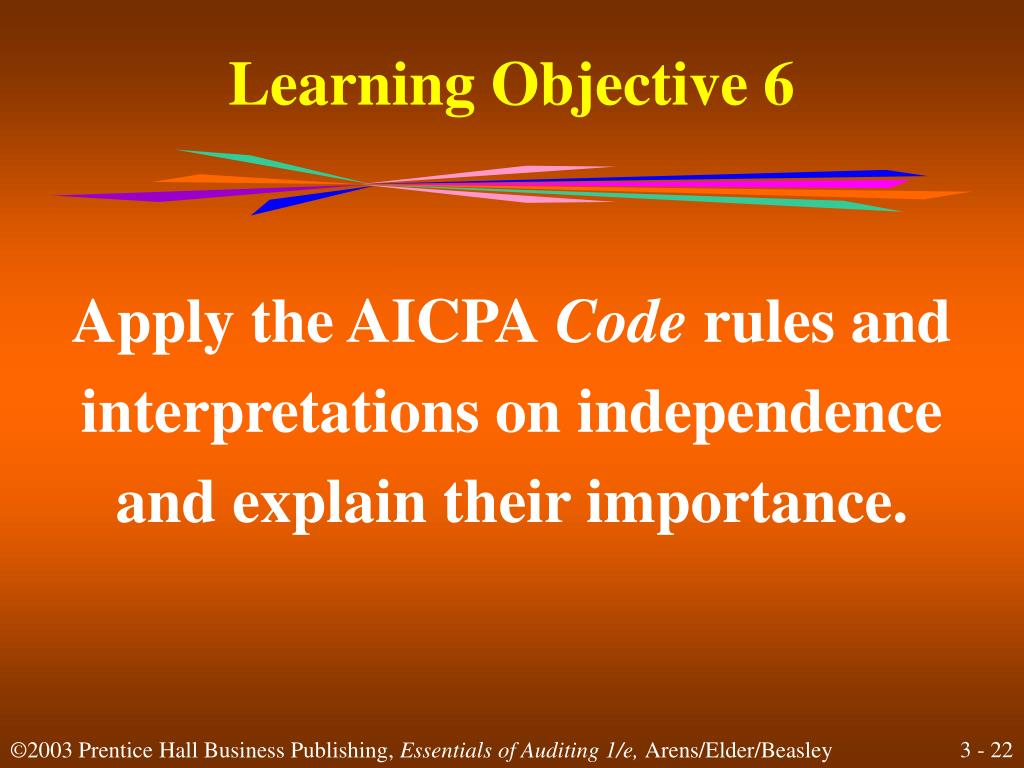 Learning Objective 6

Apply the AICPA Code rules and interpretations on independence and explain their importance.

©2003 Prentice Hall Business Publishing, Essentials of Auditing 1/e, Arens/Elder/Beasley

3 - 22